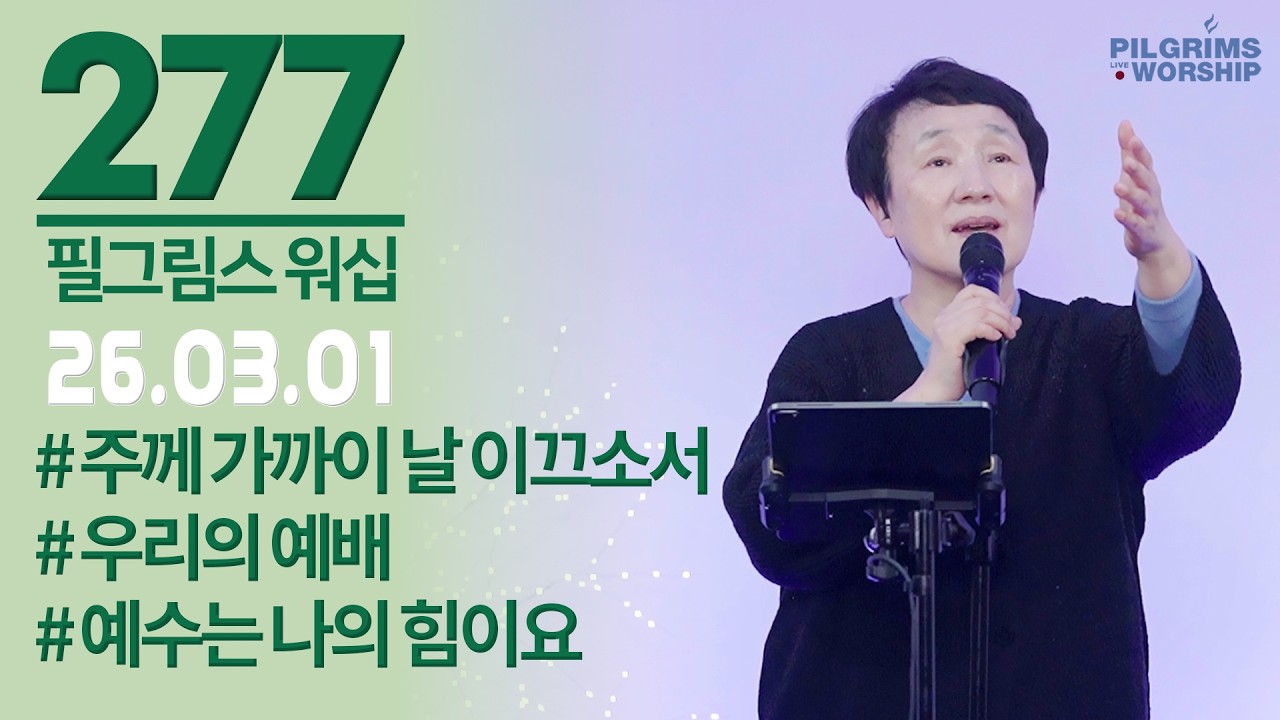 277
필그림스 워십
26.03.01
#주께 가까이 날 이끄소서
#우리의 예배
#예수는 나의 힘이요

PILGRIMS LIVE WORSHIP